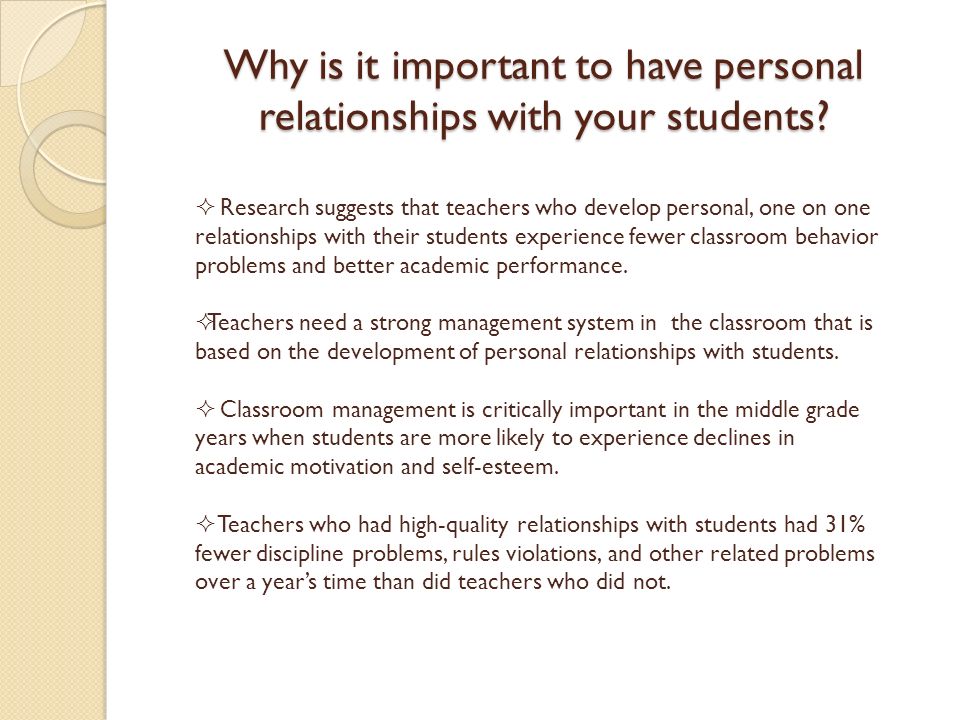 Why is it important to have personal relationships with your students?

✧ Research suggests that teachers who develop personal, one on one relationships with their students experience fewer classroom behavior problems and better academic performance.

✧Teachers need a strong management system in the classroom that is based on the development of personal relationships with students.

✧ Classroom management is critically important in the middle grade years when students are more likely to experience declines in academic motivation and self-esteem.

✧Teachers who had high-quality relationships with students had 31% fewer discipline problems, rules violations, and other related problems over a year's time than did teachers who did not.